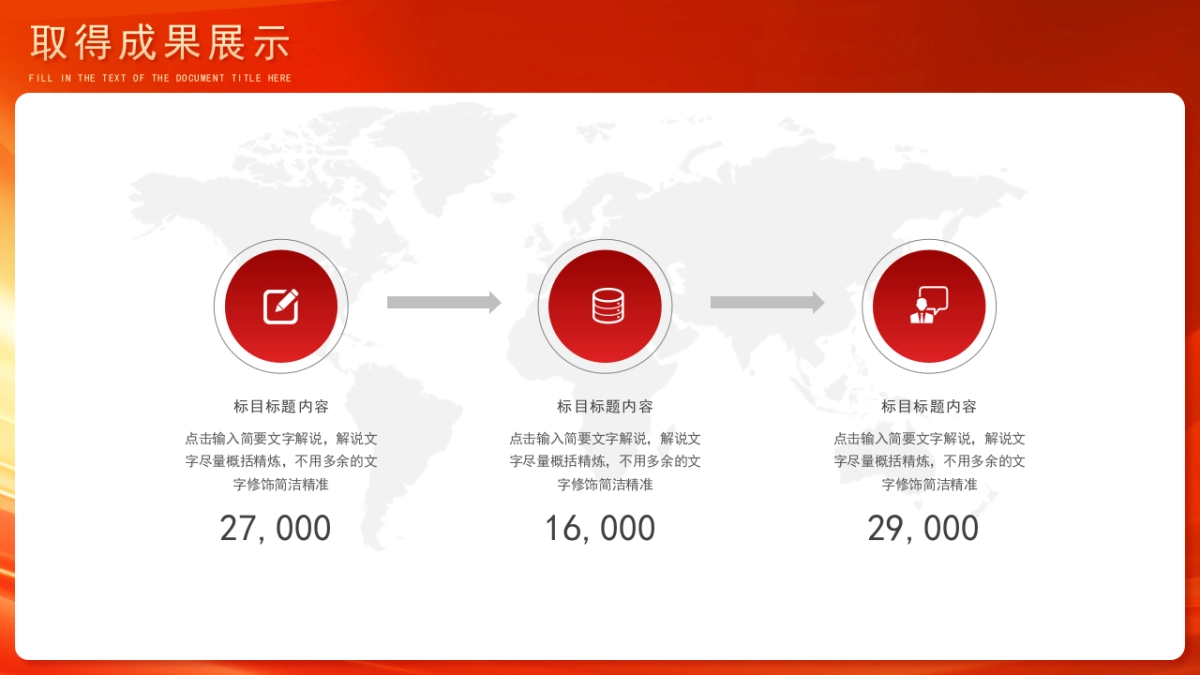 取得成果展示

FILL IN THE TEXT OF THE DOCUMENT TITLE HERE

标目标题内容

点击输入简要文字解说，解说文字尽量概括精炼，不用多余的文字修饰简洁精准

27,000

标目标题内容

点击输入简要文字解说，解说文字尽量概括精炼，不用多余的文字修饰简洁精准

16,000

标目标题内容

点击输入简要文字解说，解说文字尽量概括精炼，不用多余的文字修饰简洁精准

29,000